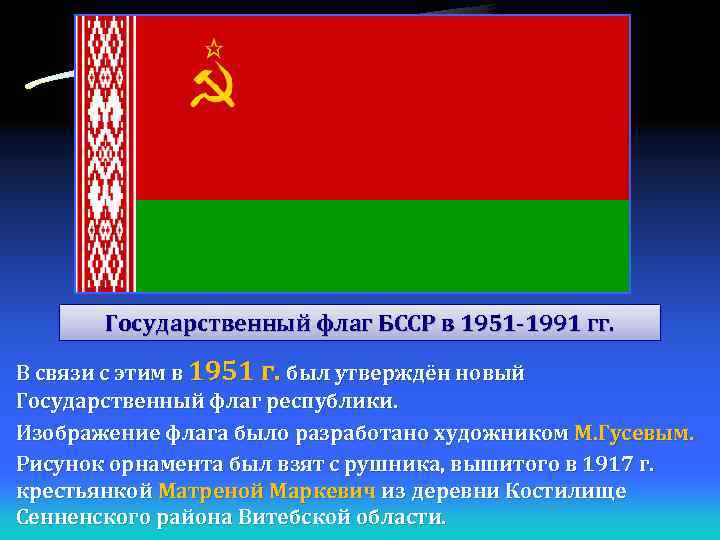 Государственный флаг БССР в 1951-1991 гг.

В связи с этим в 1951 г. был утверждён новый Государственный флаг республики.

Изображение флага было разработано художником М.Гусевым.

Рисунок орнамента был взят с рушника, вышитого в 1917 г. крестьянкой Матреной Маркевич из деревни Костилище Сенненского района Витебской области.